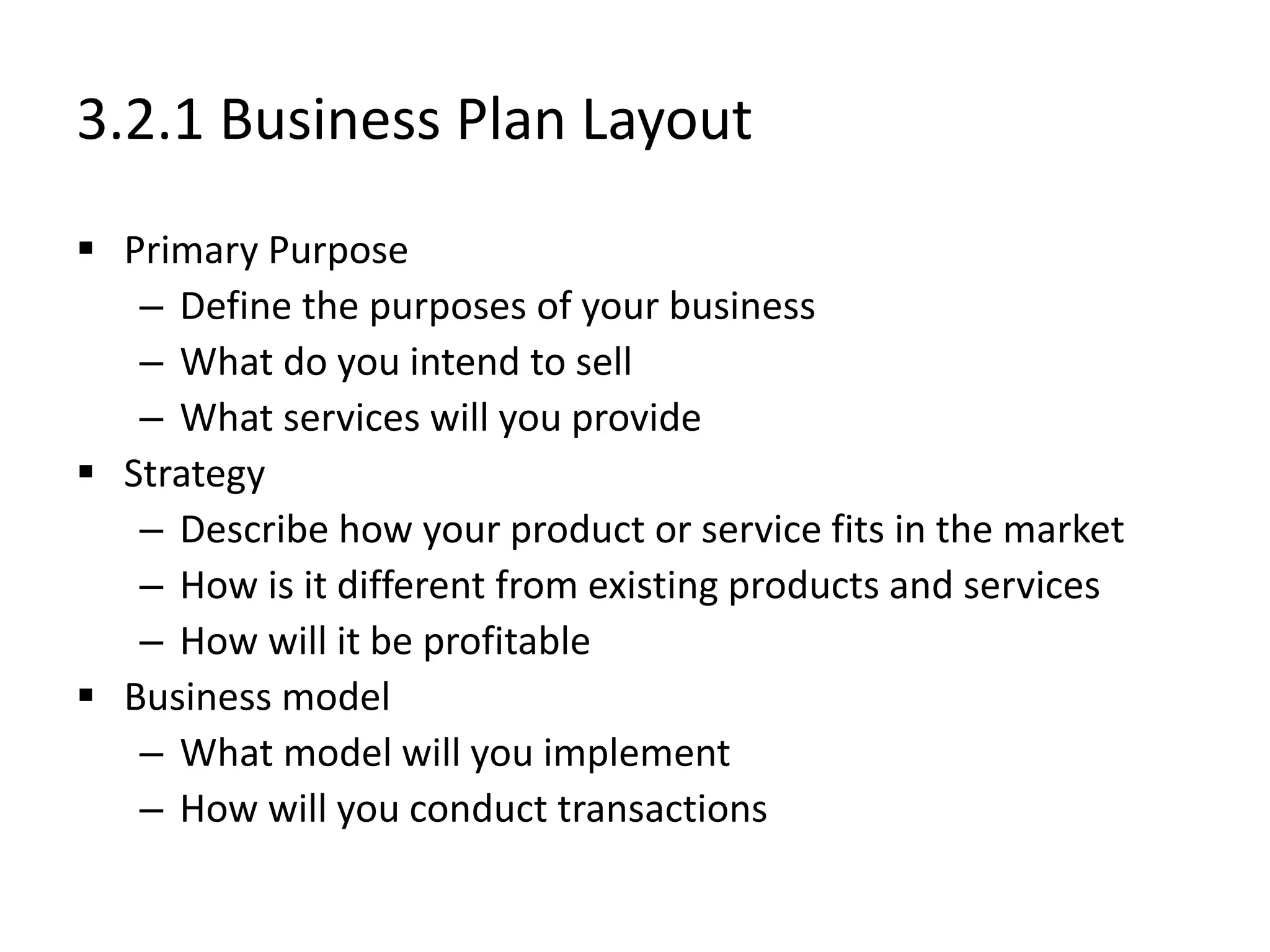 3.2.1 Business Plan Layout

▪ Primary Purpose
– Define the purposes of your business
– What do you intend to sell
– What services will you provide
▪ Strategy
– Describe how your product or service fits in the market
– How is it different from existing products and services
– How will it be profitable
▪ Business model
– What model will you implement
– How will you conduct transactions